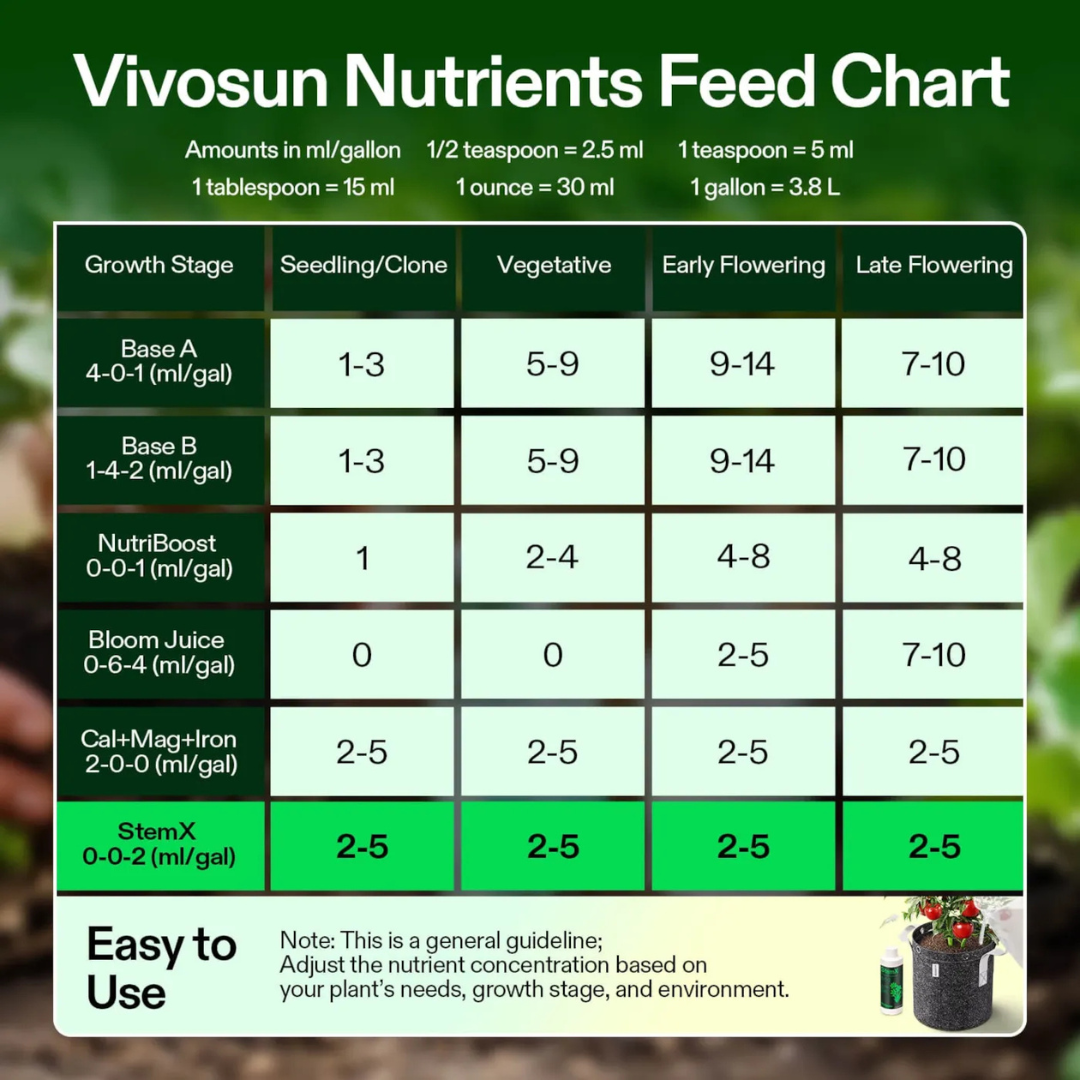 Vivosun Nutrients Feed Chart

Amounts in ml/gallon 1/2 teaspoon = 2.5 ml 1 teaspoon = 5 ml
1 tablespoon = 15 ml 1 ounce = 30 ml 1 gallon = 3.8 L

| Growth Stage | Seedling/Clone | Vegetative | Early Flowering | Late Flowering |
|---|---|---|---|---|
| Base A 4-0-1 (ml/gal) | 1-3 | 5-9 | 9-14 | 7-10 |
| Base B 1-4-2 (ml/gal) | 1-3 | 5-9 | 9-14 | 7-10 |
| NutriBoost 0-0-1 (ml/gal) | 1 | 2-4 | 4-8 | 4-8 |
| Bloom Juice 0-6-4 (ml/gal) | 0 | 0 | 2-5 | 7-10 |
| Cal+Mag+Iron 2-0-0 (ml/gal) | 2-5 | 2-5 | 2-5 | 2-5 |
| StemX 0-0-2 (ml/gal) | 2-5 | 2-5 | 2-5 | 2-5 |

Easy to Use

Note: This is a general guideline;
Adjust the nutrient concentration based on your plant's needs, growth stage, and environment.